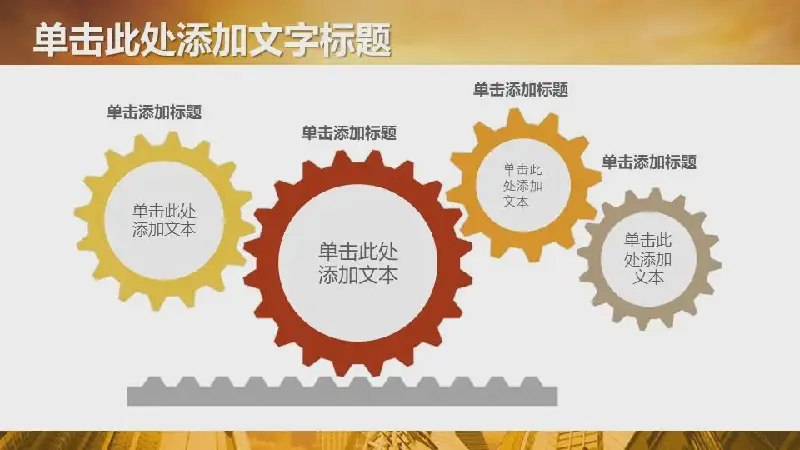 单击此处添加文字标题

单击添加标题

单击此处添加文本

单击添加标题

单击此处添加文本

单击添加标题

单击此处添加文本

单击添加标题

单击此处添加文本